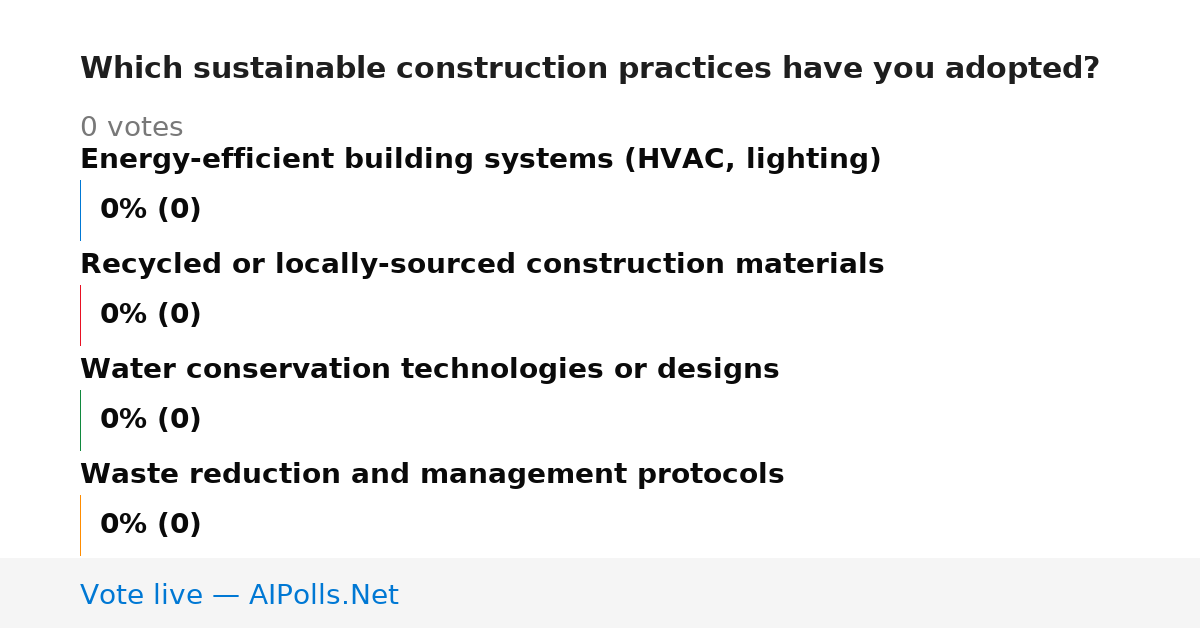 Which sustainable construction practices have you adopted?

0 votes

Energy-efficient building systems (HVAC, lighting)

0% (0)

Recycled or locally-sourced construction materials

0% (0)

Water conservation technologies or designs

0% (0)

Waste reduction and management protocols

0% (0)

Vote live — AIPolls.Net